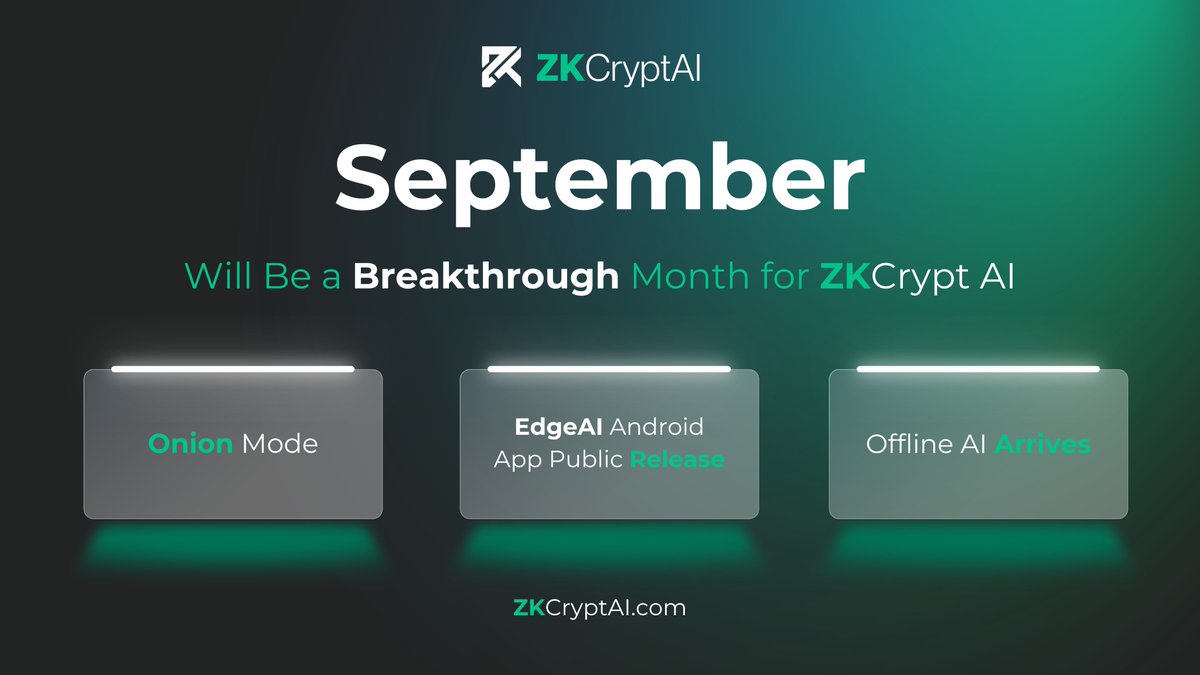 ZKCryptAI

September

Will Be a Breakthrough Month for ZKCrypt AI

Onion Mode

EdgeAI Android App Public Release

Offline AI Arrives

ZKCryptAI.com